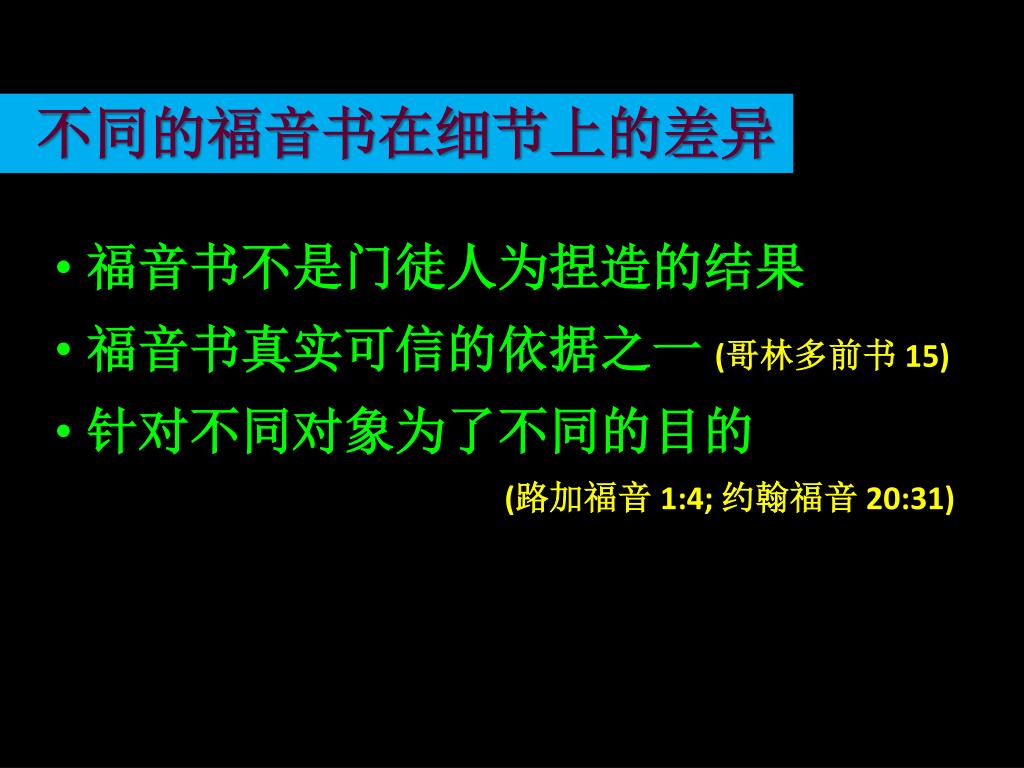 不同的福音书在细节上的差异

• 福音书不是门徒人为捏造的结果
• 福音书真实可信的依据之一 (哥林多前书 15)
• 针对不同对象为了不同的目的
(路加福音 1:4; 约翰福音 20:31)